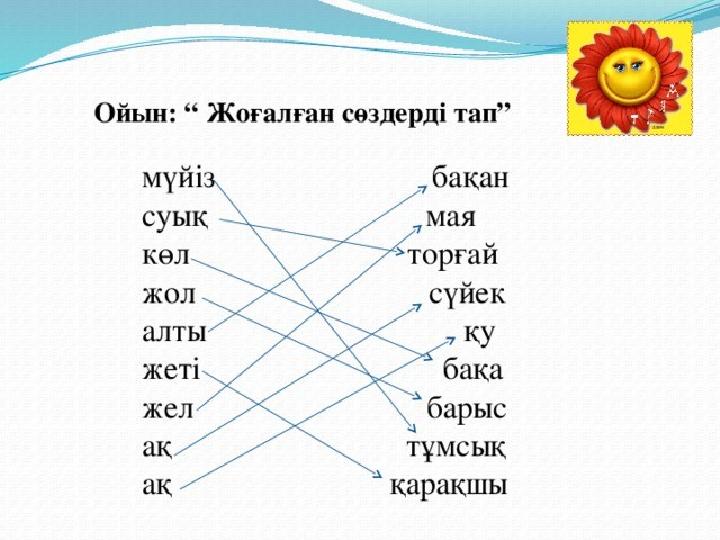 Ойын: “ Жоғалған сөздерді тап”

мүйіз
суық
көл
жол
алты
жеті
жел
ақ
ақ

бақан
мая
торғай
сүйек
қу
бақа
барыс
тұмсық
қарақшы